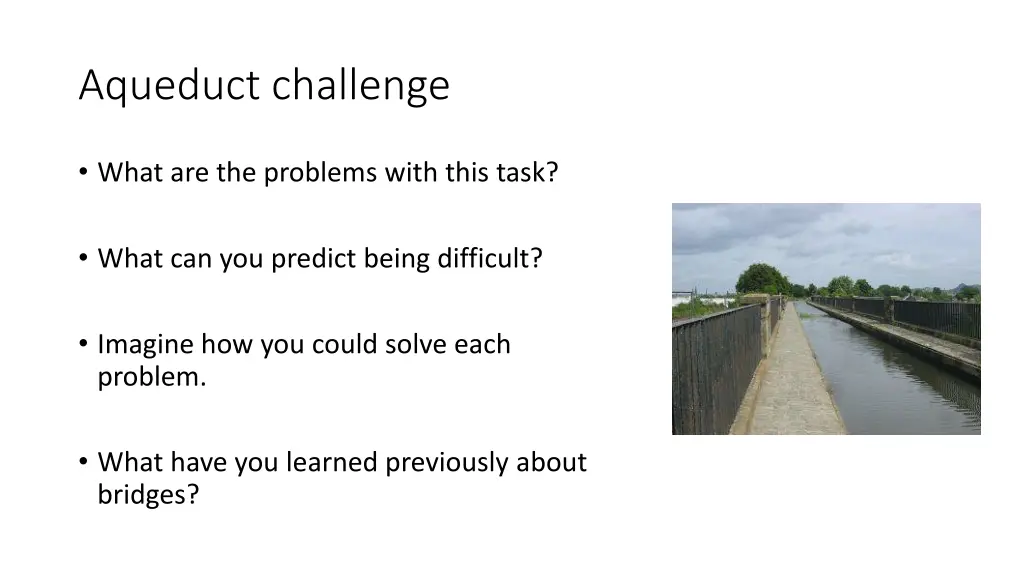 Aqueduct challenge

• What are the problems with this task?

• What can you predict being difficult?

• Imagine how you could solve each problem.

• What have you learned previously about bridges?